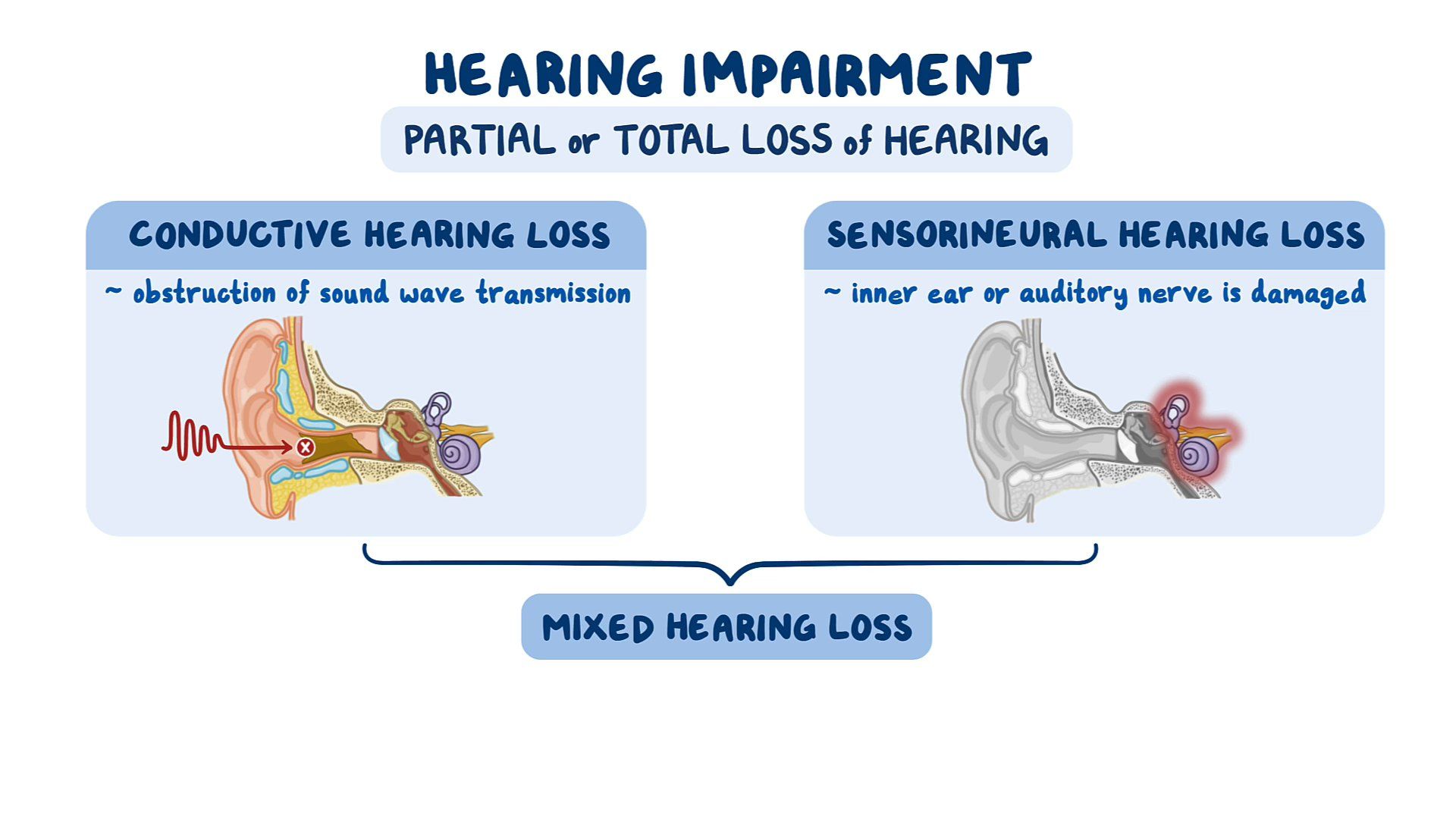 HEARING IMPAIRMENT

PARTIAL or TOTAL LOSS of HEARING

CONDUCTIVE HEARING LOSS

~ obstruction of sound wave transmission

SENSORINEURAL HEARING LOSS

~ inner ear or auditory nerve is damaged

MIXED HEARING LOSS